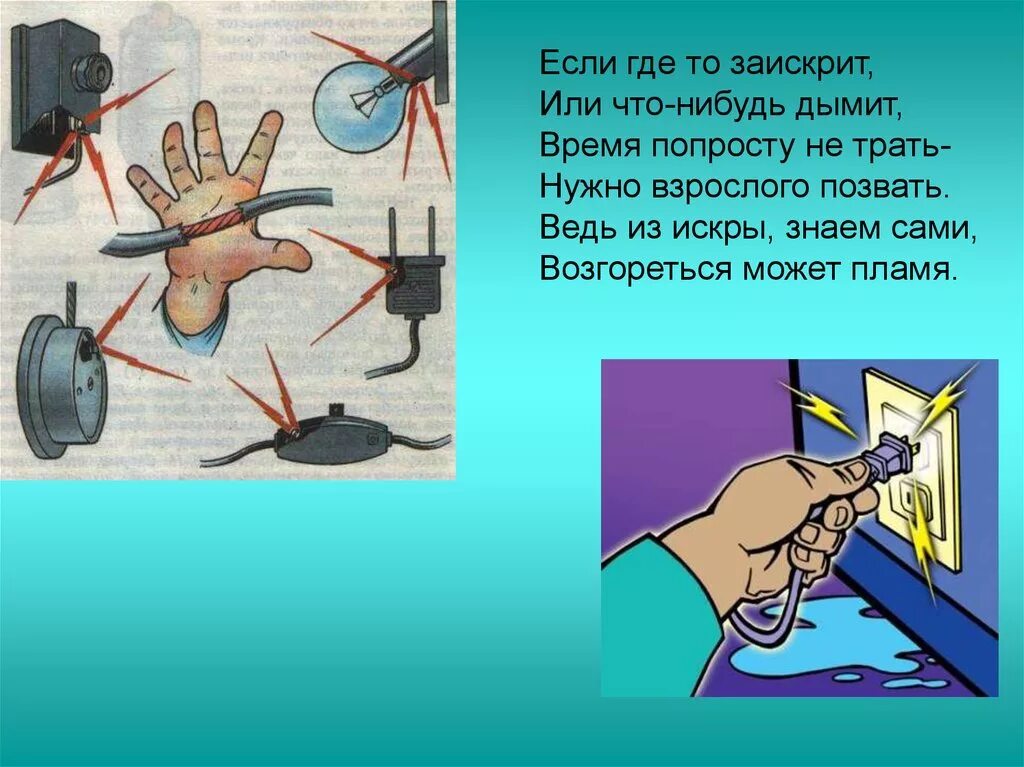 Если где то заискрит,
Или что-нибудь дымит,
Время попросту не трать-
Нужно взрослого позвать.
Ведь из искры, знаем сами,
Возгореться может пламя.